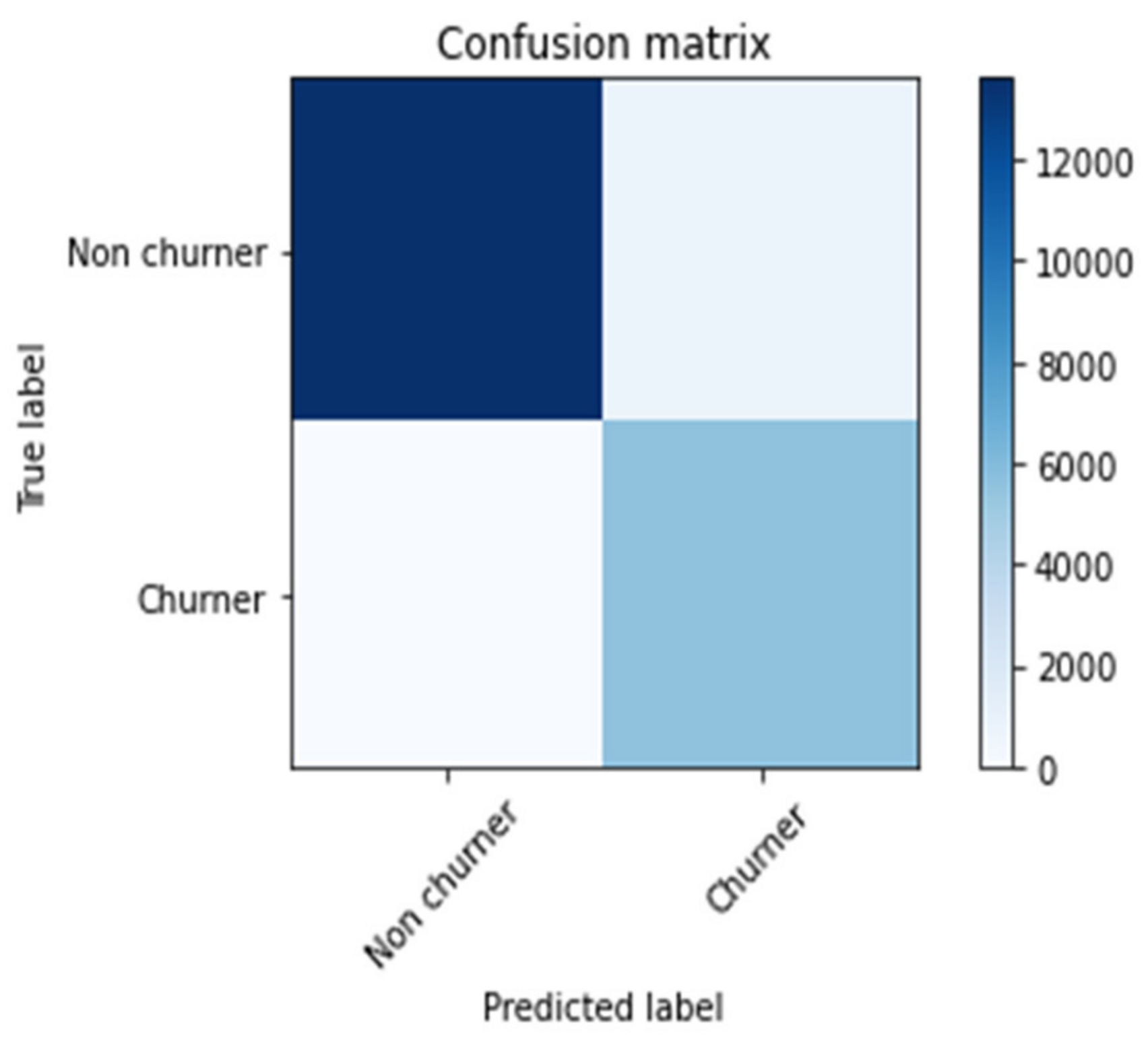 Confusion matrix

True label

Non churner

Churner

12000
10000
8000
6000
4000
2000
0

Non churner

Churner

Predicted label